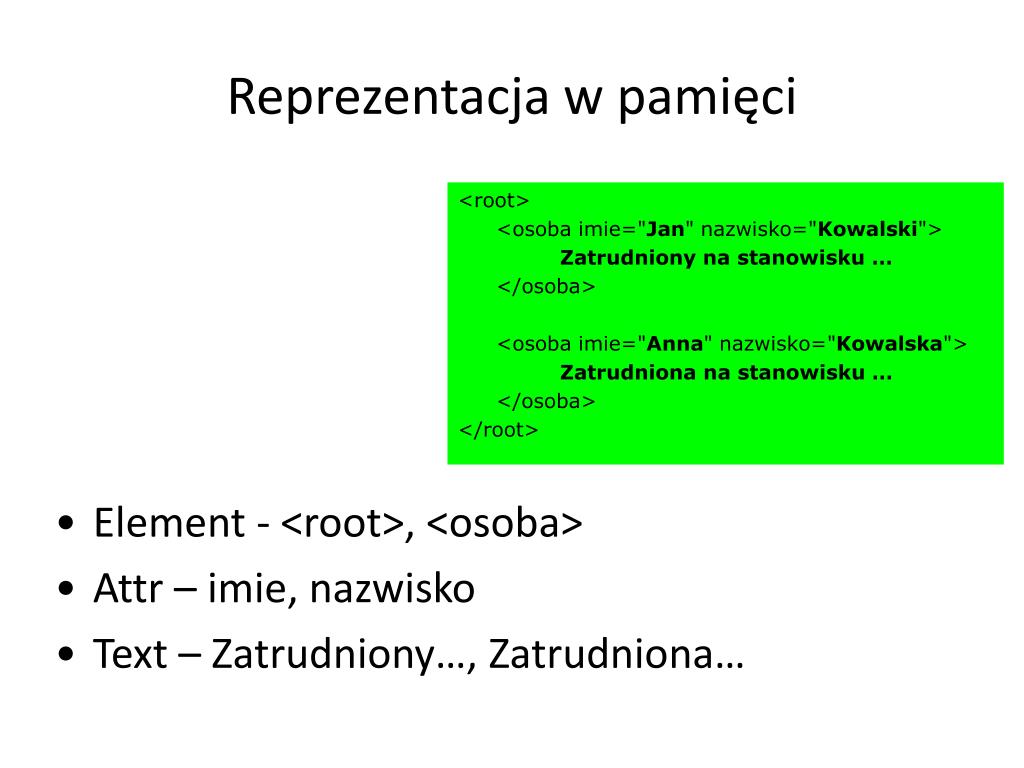 Reprezentacja w pamięci

<root>
<osoba imie="Jan" nazwisko="Kowalski">
Zatrudniony na stanowisku ...
</osoba>

<osoba imie="Anna" nazwisko="Kowalska">
Zatrudniona na stanowisku ...
</osoba>
</root>

• Element - <root>, <osoba>
• Attr – imie, nazwisko
• Text – Zatrudniony…, Zatrudniona…